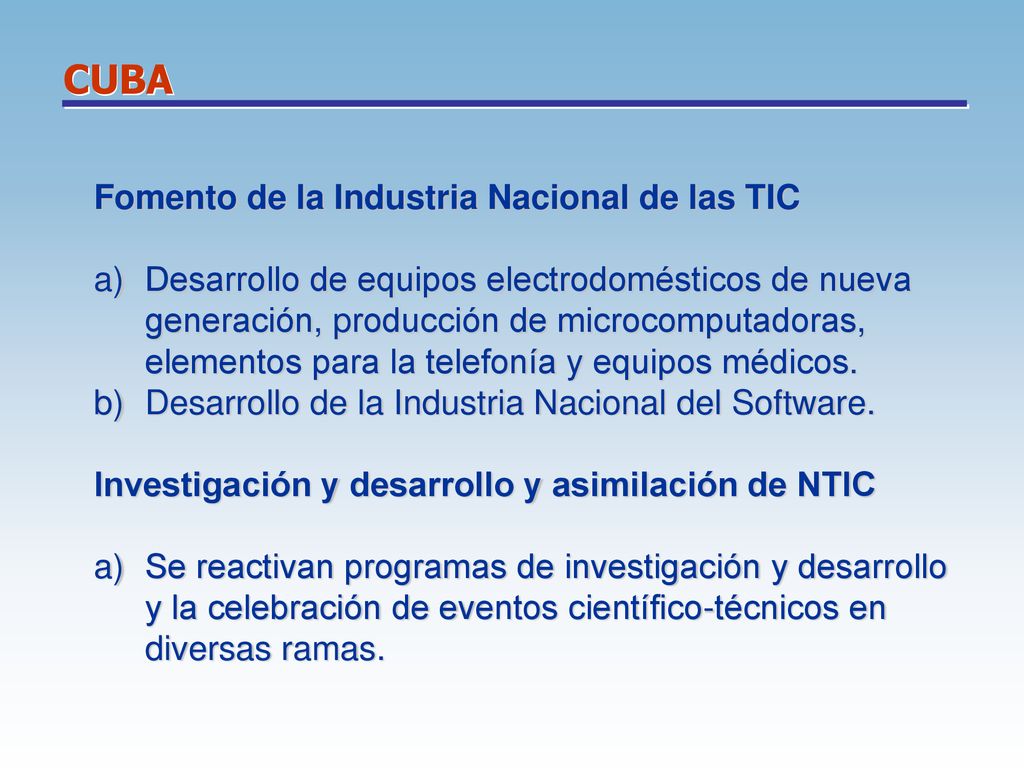 CUBA

Fomento de la Industria Nacional de las TIC

a) Desarrollo de equipos electrodomésticos de nueva generación, producción de microcomputadoras, elementos para la telefonía y equipos médicos.
b) Desarrollo de la Industria Nacional del Software.

Investigación y desarrollo y asimilación de NTIC

a) Se reactivan programas de investigación y desarrollo y la celebración de eventos científico-técnicos en diversas ramas.